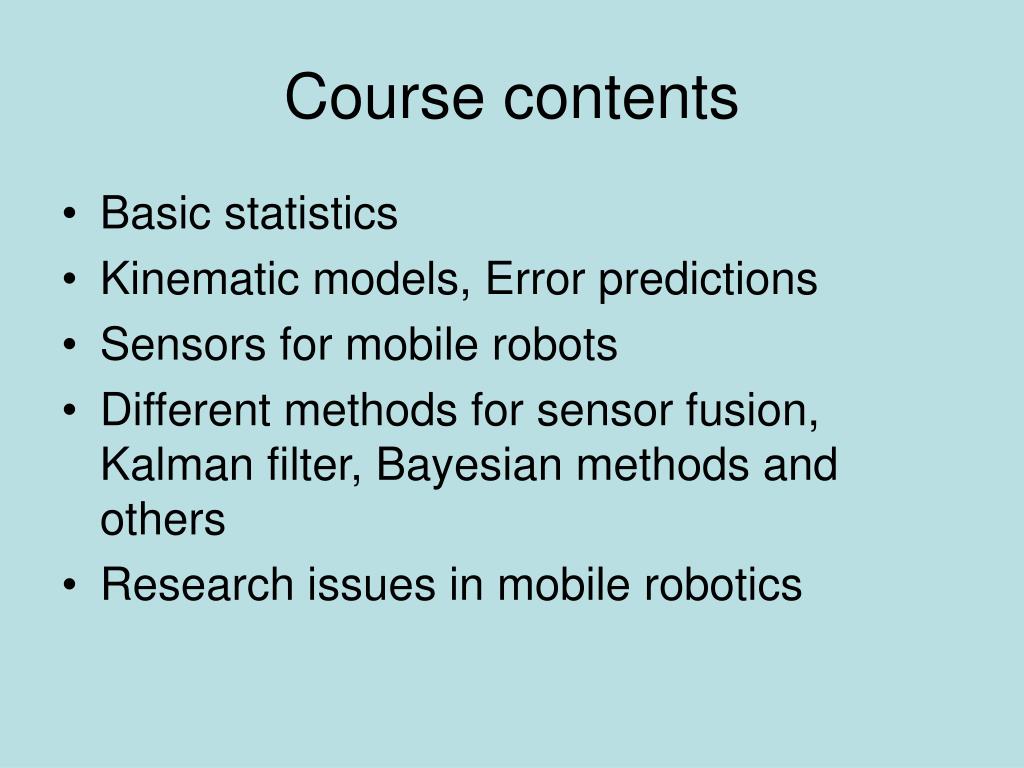 Course contents

• Basic statistics
• Kinematic models, Error predictions
• Sensors for mobile robots
• Different methods for sensor fusion, Kalman filter, Bayesian methods and others
• Research issues in mobile robotics